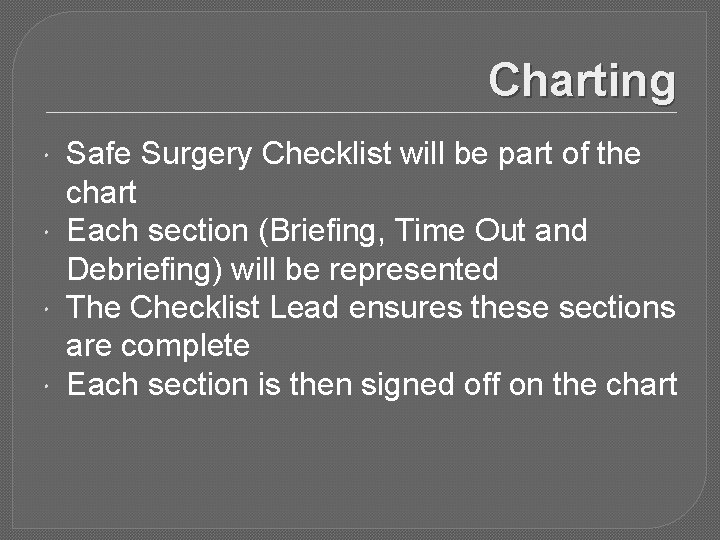 Charting

- Safe Surgery Checklist will be part of the chart
- Each section (Briefing, Time Out and Debriefing) will be represented
- The Checklist Lead ensures these sections are complete
- Each section is then signed off on the chart